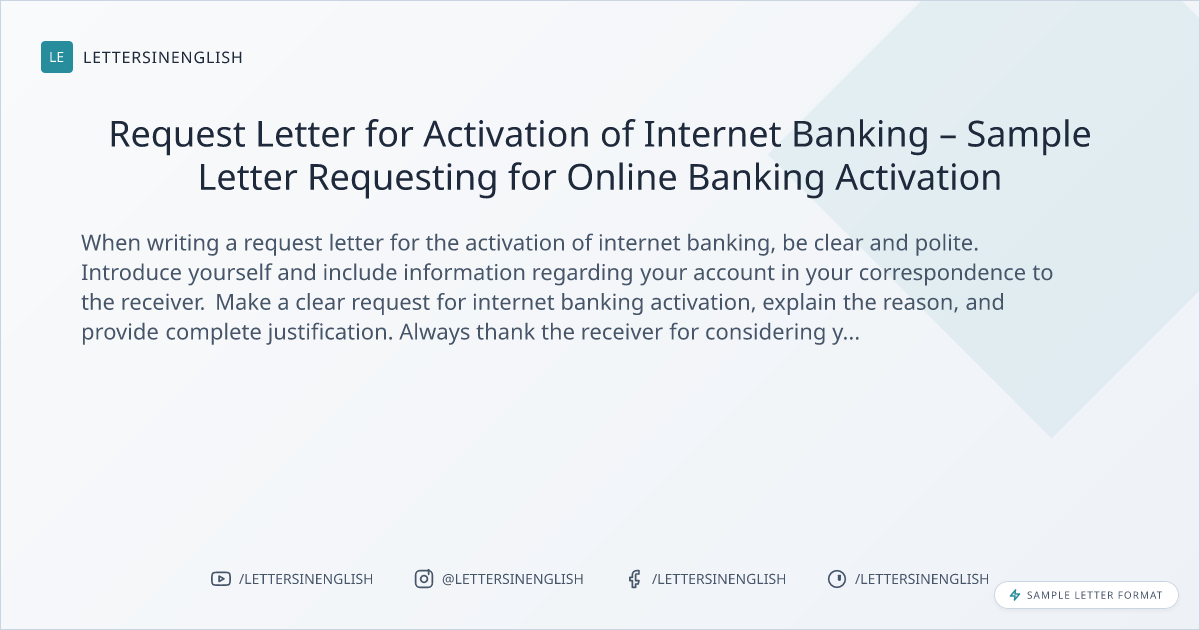 LE LETTERSINENGLISH

Request Letter for Activation of Internet Banking – Sample Letter Requesting for Online Banking Activation

When writing a request letter for the activation of internet banking, be clear and polite. Introduce yourself and include information regarding your account in your correspondence to the receiver. Make a clear request for internet banking activation, explain the reason, and provide complete justification. Always thank the receiver for considering y...

/LETTERSINENGLISH @LETTERSINENGLISH /LETTERSINENGLISH /LETTERSINENGLISH

SAMPLE LETTER FORMAT